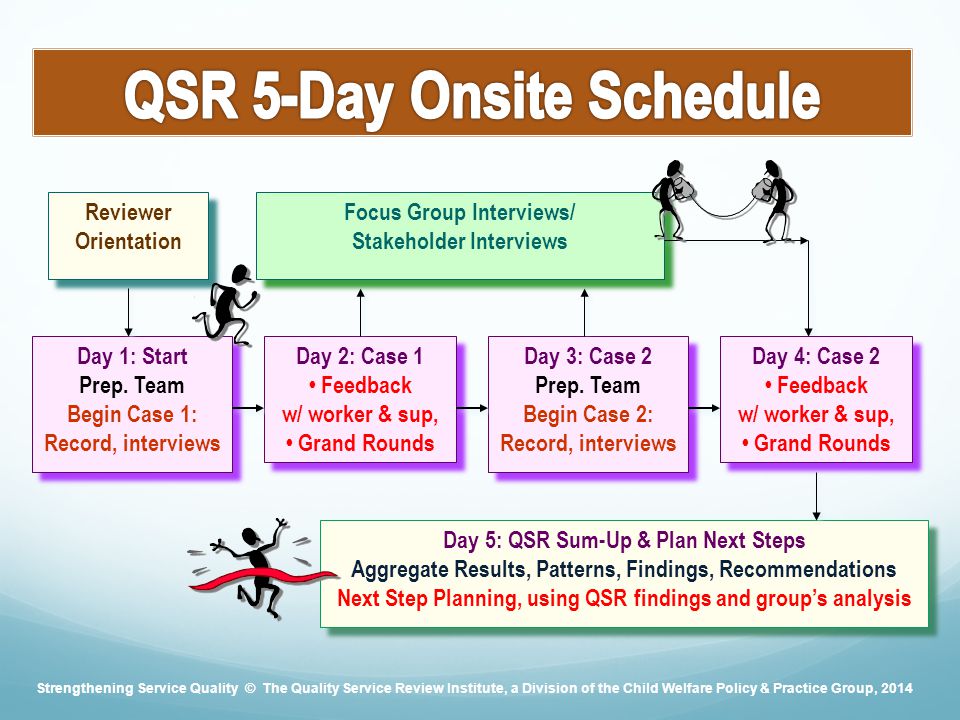 QSR 5-Day Onsite Schedule

Reviewer Orientation

Focus Group Interviews/ Stakeholder Interviews

Day 1: Start
Prep. Team
Begin Case 1:
Record, interviews

Day 2: Case 1
• Feedback
w/ worker & sup,
• Grand Rounds

Day 3: Case 2
Prep. Team
Begin Case 2:
Record, interviews

Day 4: Case 2
• Feedback
w/ worker & sup,
• Grand Rounds

Day 5: QSR Sum-Up & Plan Next Steps
Aggregate Results, Patterns, Findings, Recommendations
Next Step Planning, using QSR findings and group's analysis

Strengthening Service Quality © The Quality Service Review Institute, a Division of the Child Welfare Policy & Practice Group, 2014